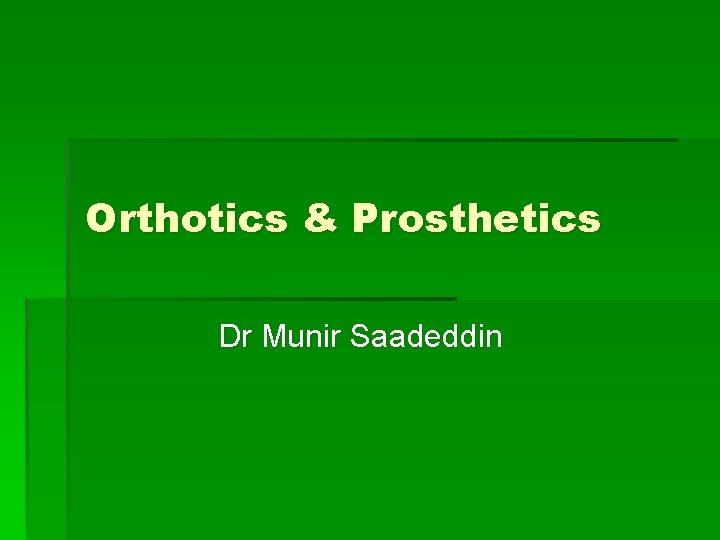 Orthotics & Prosthetics

Dr Munir Saadeddin